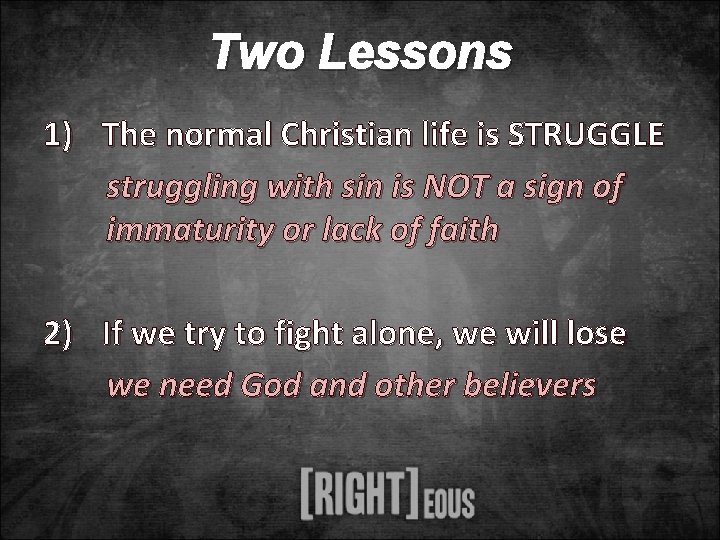 Two Lessons

1) The normal Christian life is STRUGGLE

struggling with sin is NOT a sign of immaturity or lack of faith

2) If we try to fight alone, we will lose

we need God and other believers

[RIGHT]EOUS